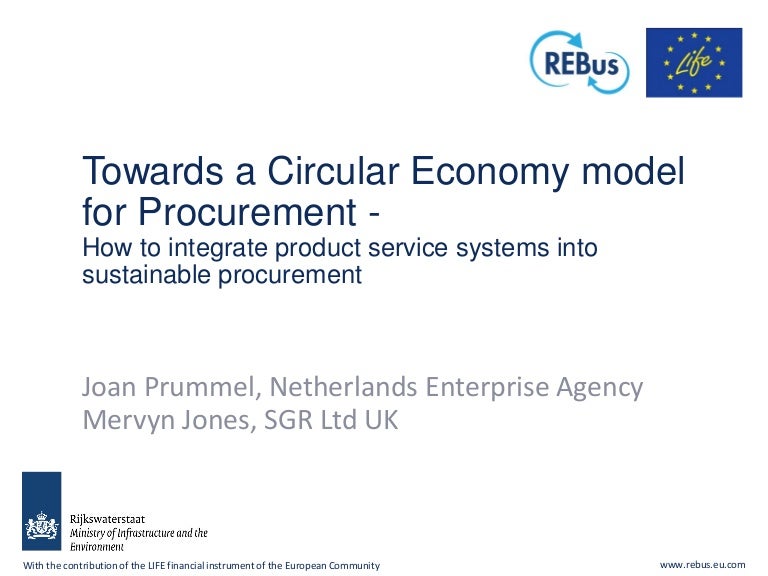 REBus

Life

Towards a Circular Economy model for Procurement -
How to integrate product service systems into sustainable procurement

Joan Prummel, Netherlands Enterprise Agency
Mervyn Jones, SGR Ltd UK

Rijkswaterstaat
Ministry of Infrastructure and the Environment

With the contribution of the LIFE financial instrument of the European Community

www.rebus.eu.com